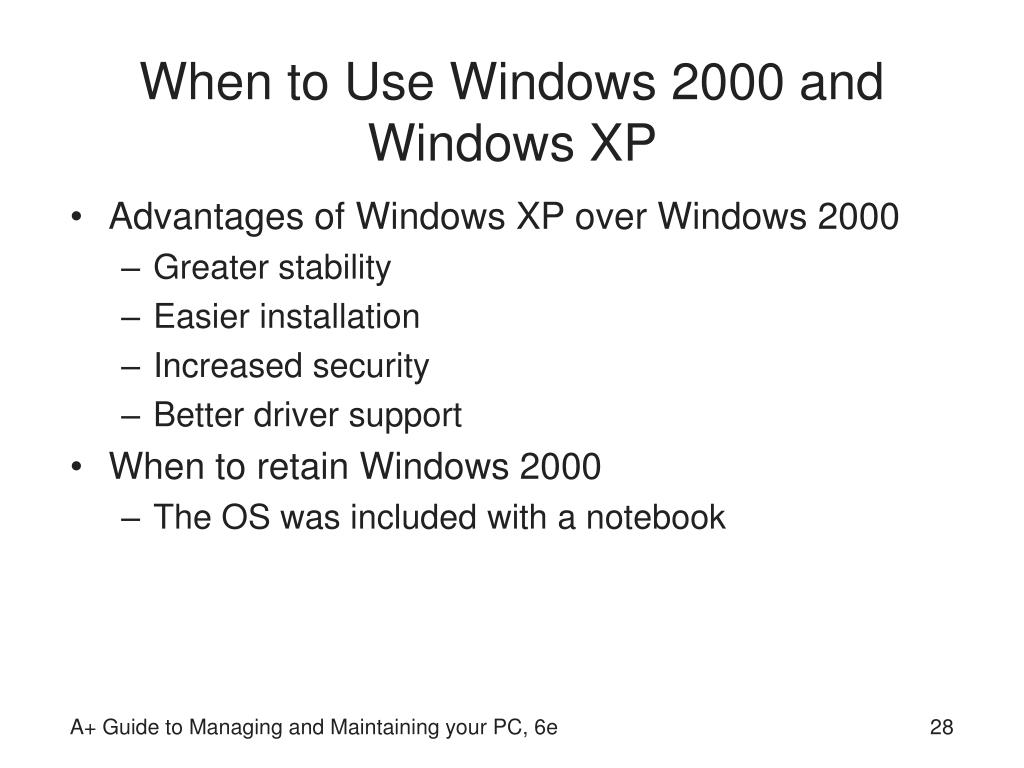 When to Use Windows 2000 and Windows XP

• Advantages of Windows XP over Windows 2000
– Greater stability
– Easier installation
– Increased security
– Better driver support
• When to retain Windows 2000
– The OS was included with a notebook

A+ Guide to Managing and Maintaining your PC, 6e

28